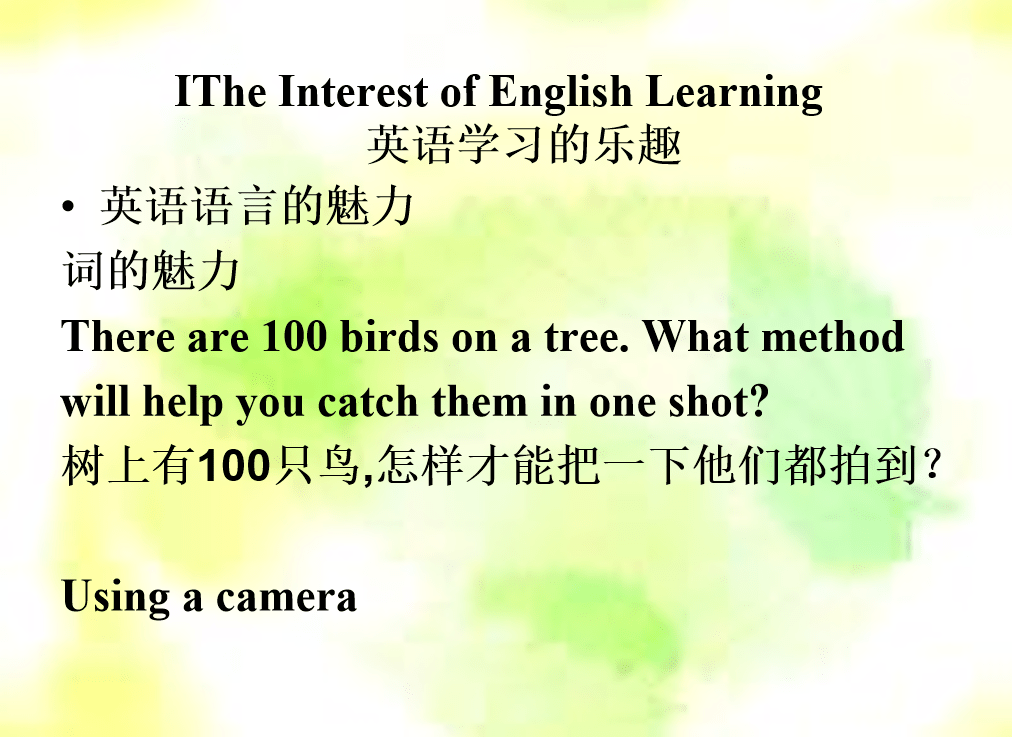 IThe Interest of English Learning
英语学习的乐趣

• 英语语言的魅力

词的魅力

There are 100 birds on a tree. What method will help you catch them in one shot?

树上有100只鸟,怎样才能把一下他们都拍到?

Using a camera